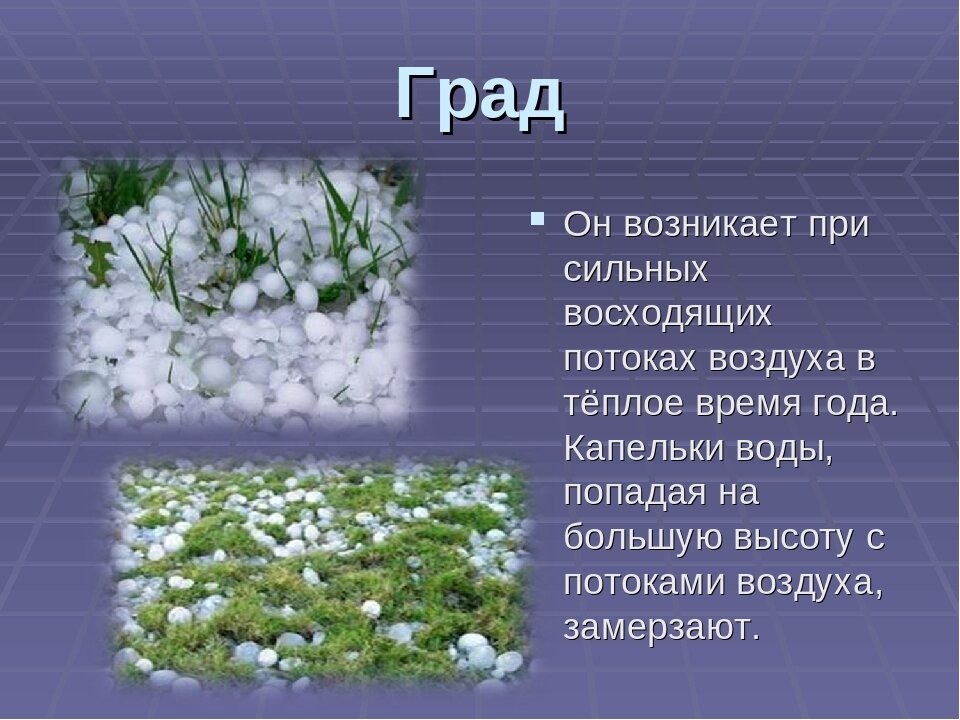 Град

Он возникает при сильных восходящих потоках воздуха в тёплое время года. Капельки воды, попадая на большую высоту с потоками воздуха, замерзают.